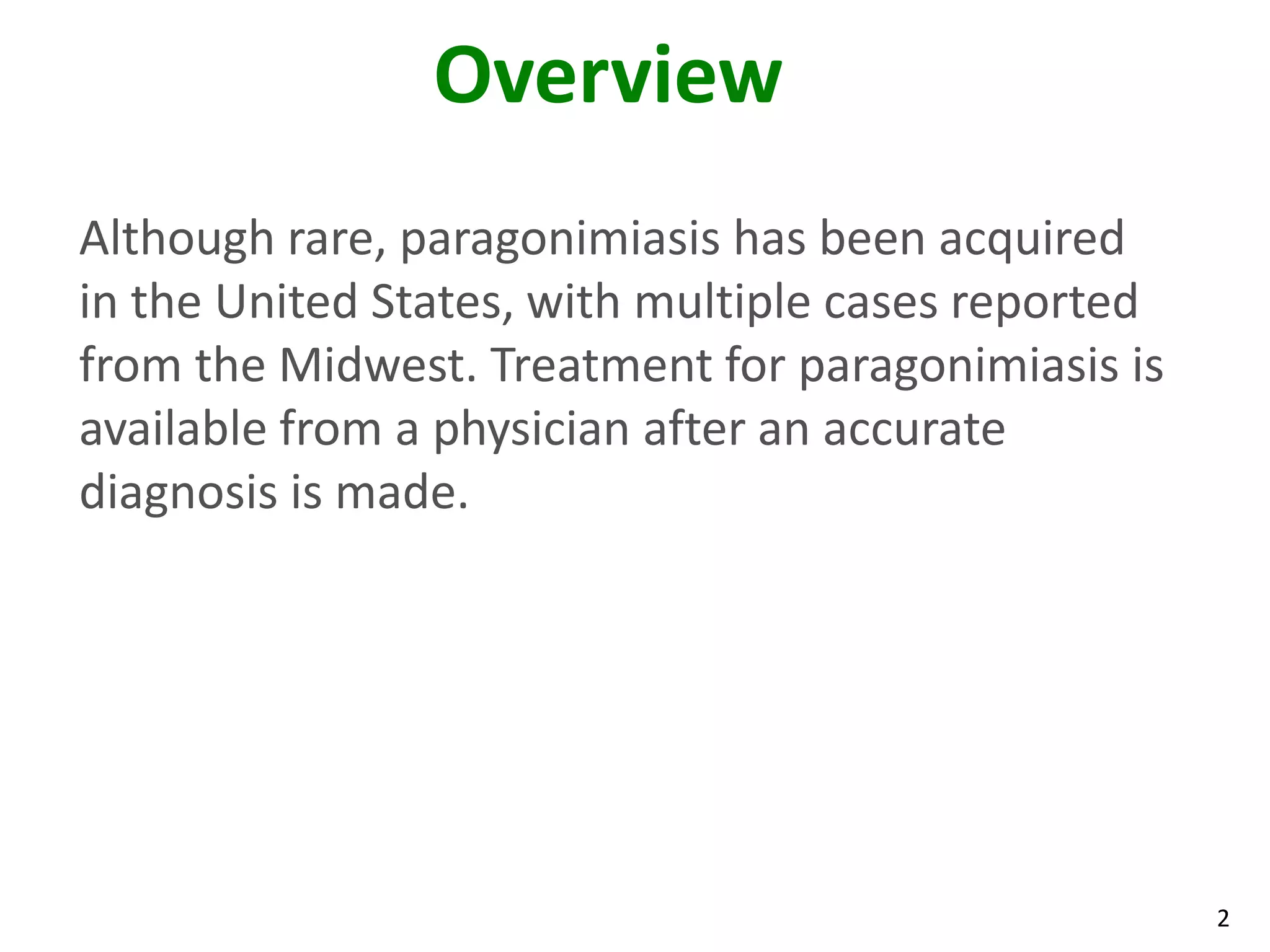 Overview

Although rare, paragonimiasis has been acquired in the United States, with multiple cases reported from the Midwest. Treatment for paragonimiasis is available from a physician after an accurate diagnosis is made.

2